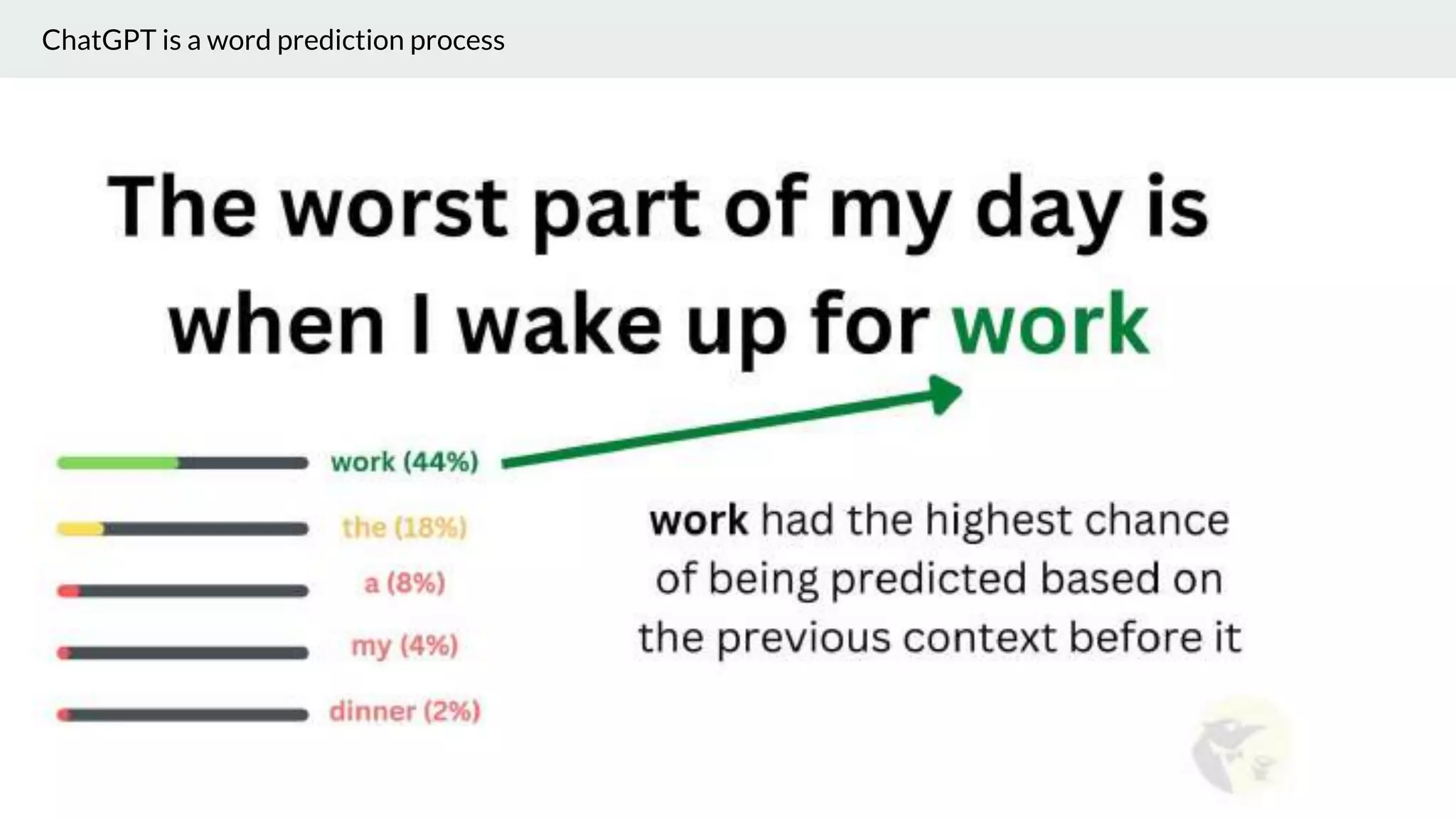 ChatGPT is a word prediction process

The worst part of my day is when I wake up for work

work (44%)

the (18%)

a (8%)

my (4%)

dinner (2%)

work had the highest chance of being predicted based on the previous context before it